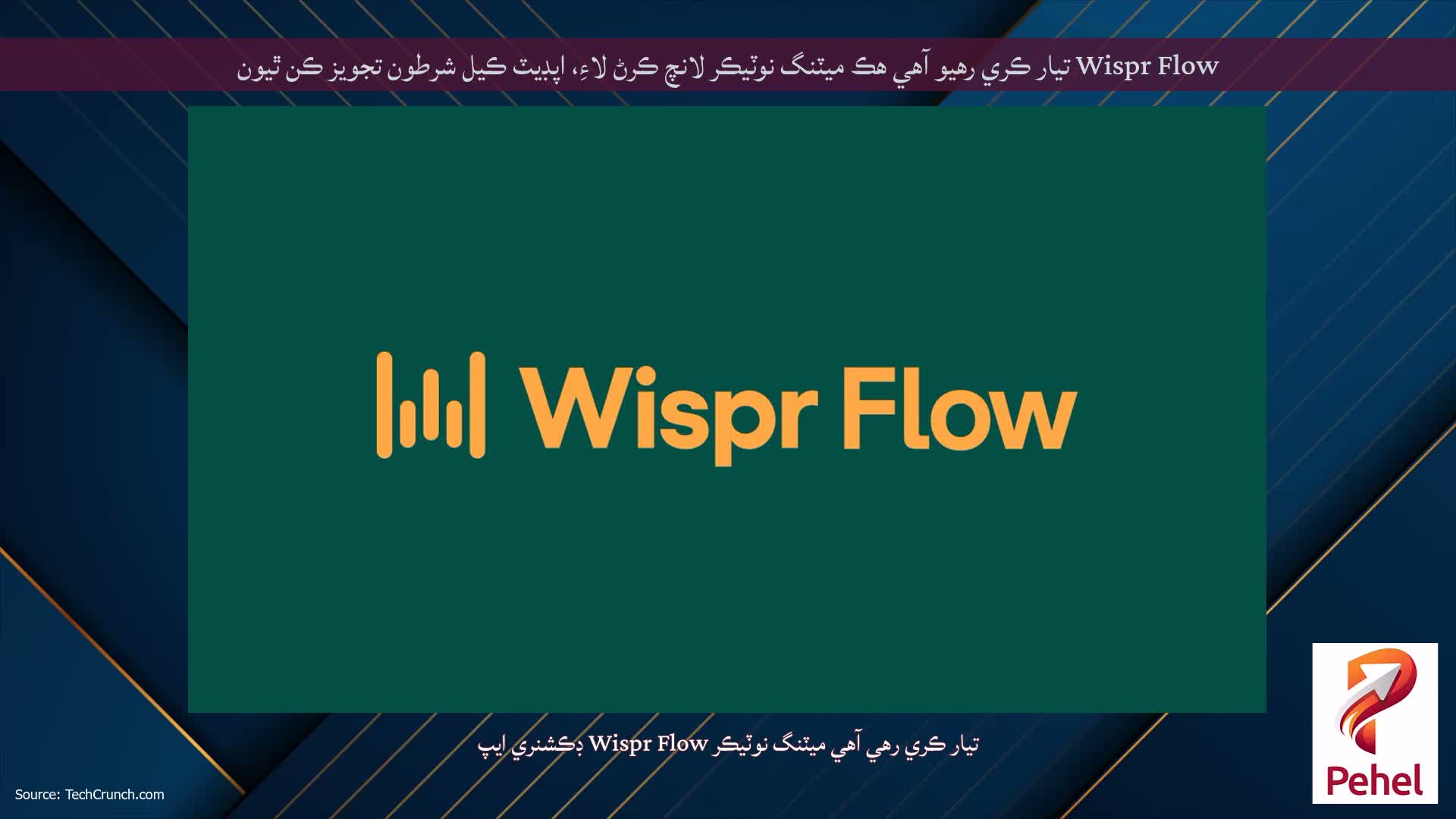 Wispr Flow تيار ڪري رهيو آهي هڪ ميٽنگ نوٽيڪر لانچ ڪرڻ لاءِ، اپڊيٽ ڪيل شرطون تجويز ڪن ٿيون

Wispr Flow

ڊڪشنري ايپ Wispr Flow تيار ڪري رهي آهي ميٽنگ نوٽيڪر

Source: TechCrunch.com

Pehel